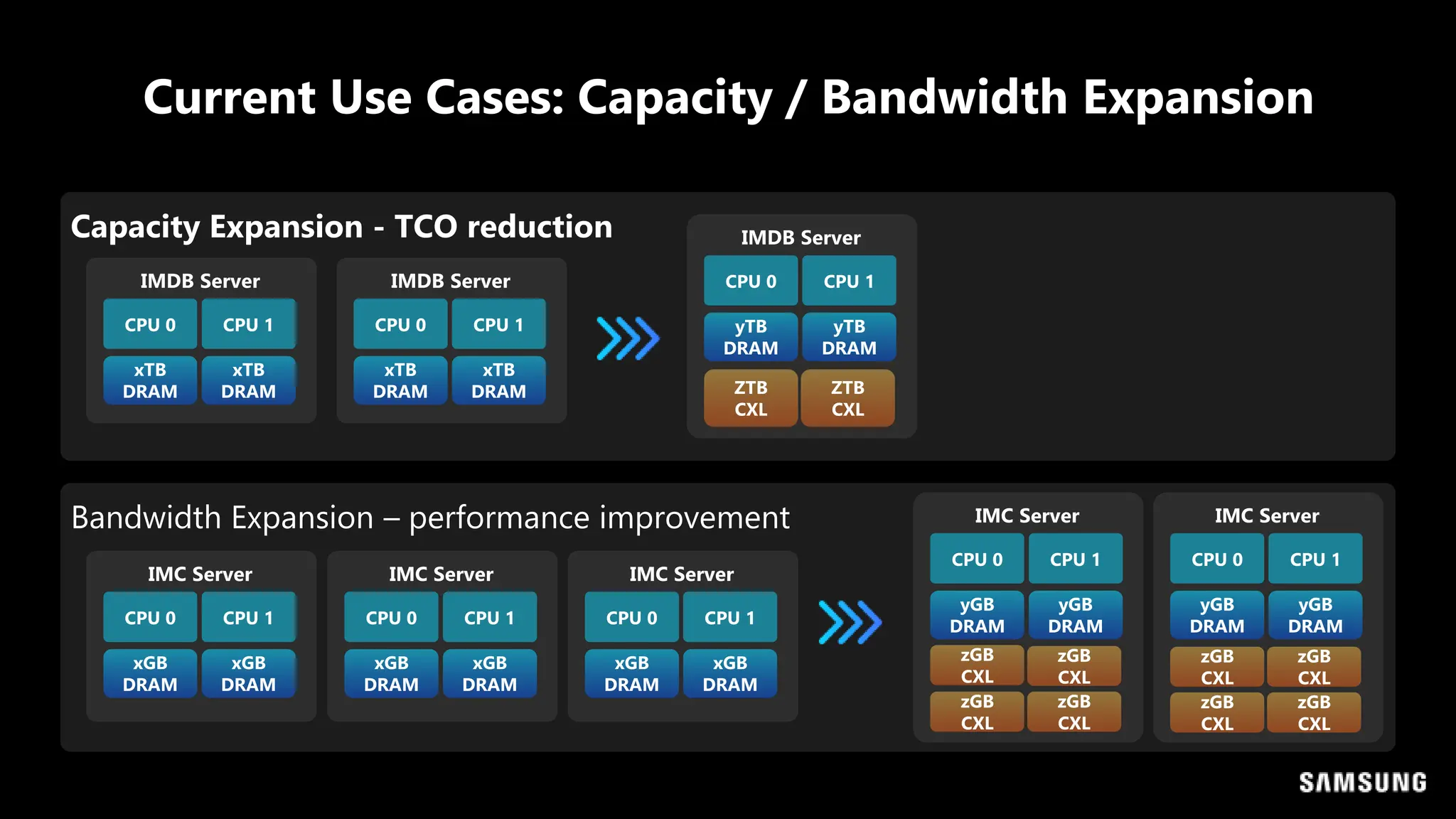 Current Use Cases: Capacity / Bandwidth Expansion

Capacity Expansion - TCO reduction

IMDB Server
CPU 0 CPU 1
xTB DRAM xTB DRAM

IMDB Server
CPU 0 CPU 1
xTB DRAM xTB DRAM

IMDB Server
CPU 0 CPU 1
yTB DRAM yTB DRAM
ZTB CXL ZTB CXL

Bandwidth Expansion – performance improvement

IMC Server
CPU 0 CPU 1
xGB DRAM xGB DRAM

IMC Server
CPU 0 CPU 1
xGB DRAM xGB DRAM

IMC Server
CPU 0 CPU 1
xGB DRAM xGB DRAM

IMC Server
CPU 0 CPU 1
yGB DRAM yGB DRAM
zGB CXL zGB CXL
zGB CXL zGB CXL

IMC Server
CPU 0 CPU 1
yGB DRAM yGB DRAM
zGB CXL zGB CXL
zGB CXL zGB CXL

SAMSUNG